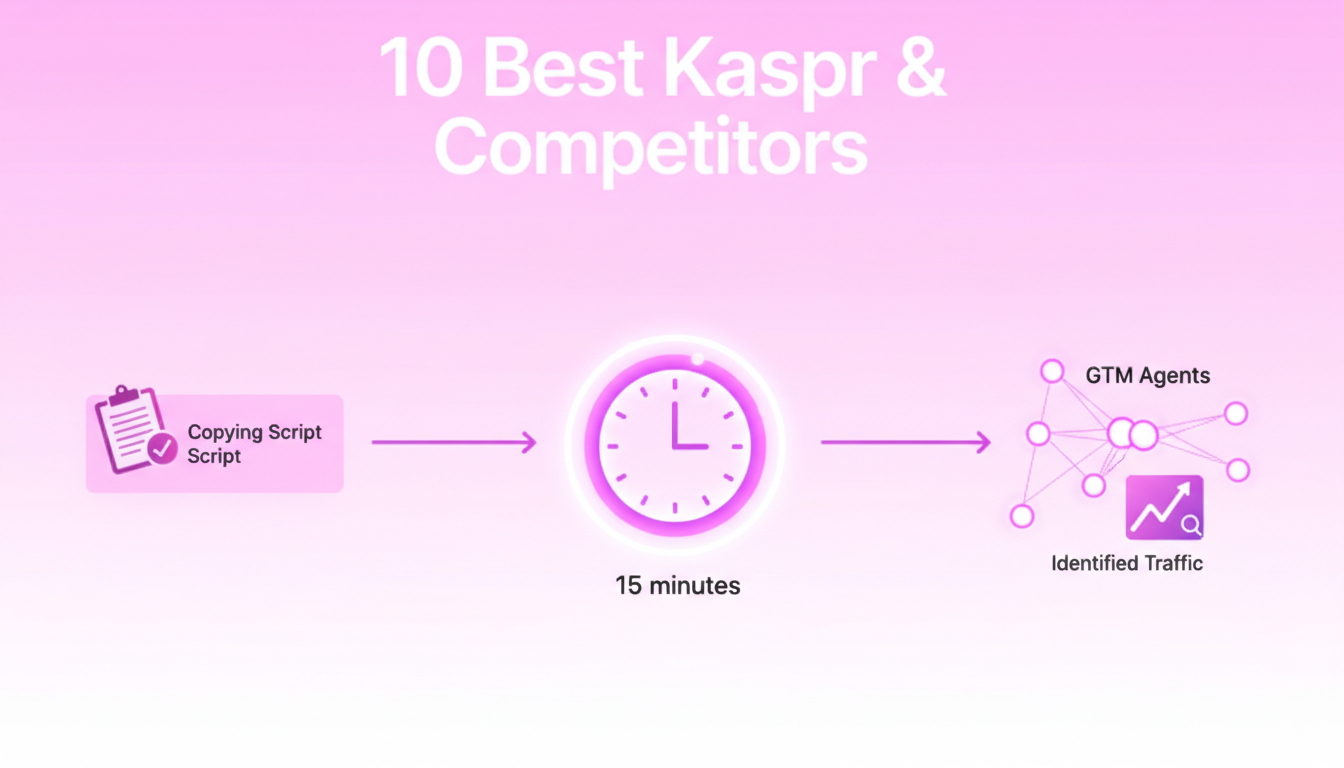 10 Best Kaspr & Competitors

Copying Script Script

15 minutes

GTM Agents

Identified Traffic